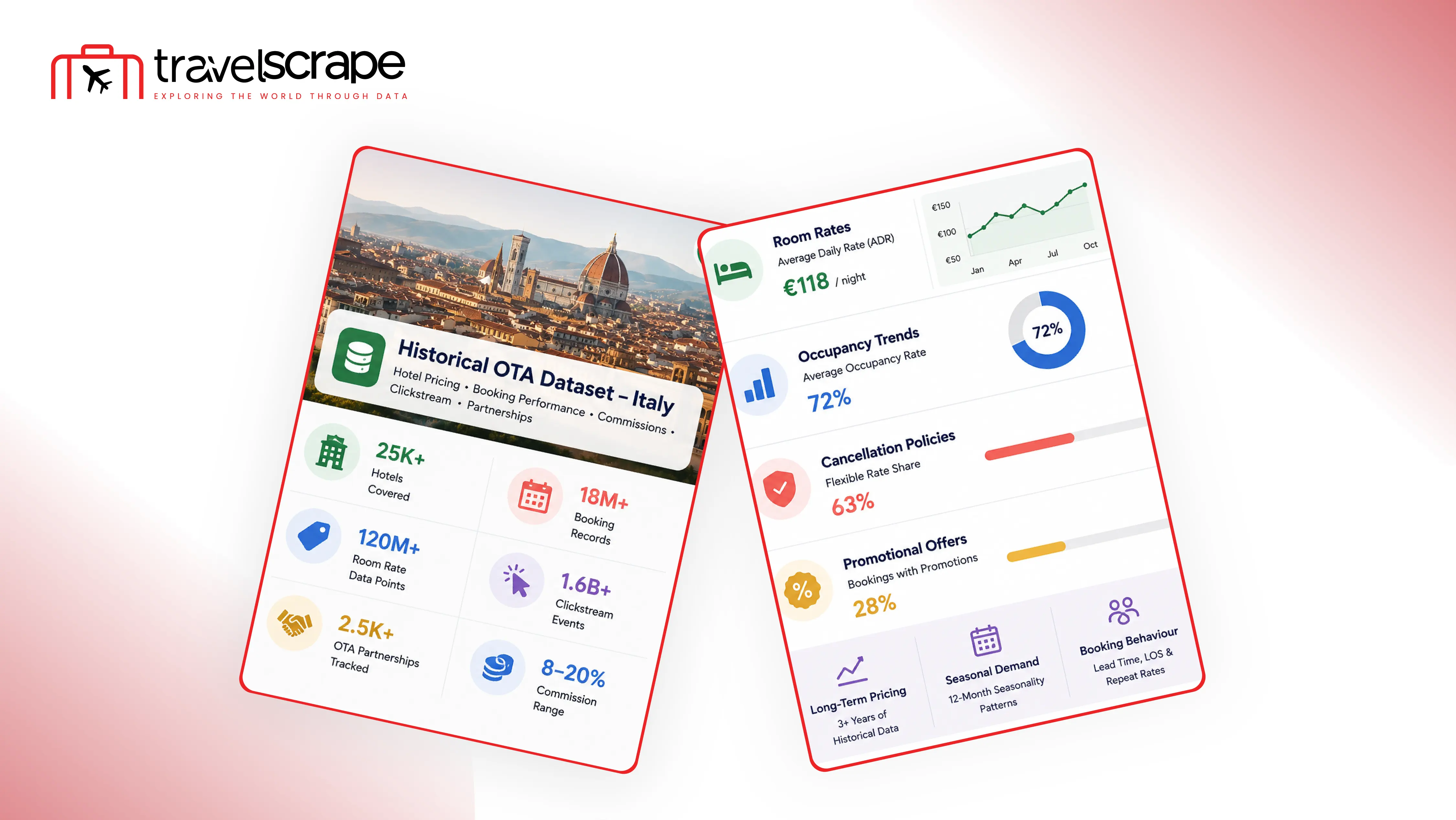 travelscrape
EXPLORING THE WORLD THROUGH DATA

Historical OTA Dataset – Italy
Hotel Pricing • Booking Performance • Commissions • Clickstream • Partnerships

25K+
Hotels Covered

18M+
Booking Records

120M+
Room Rate Data Points

1.6B+
Clickstream Events

2.5K+
OTA Partnerships Tracked

8–20%
Commission Range

Room Rates
Average Daily Rate (ADR)
€118 / night

€150
€100
€50
Jan
Apr
Jul
Oct

Occupancy Trends
Average Occupancy Rate
72%
72%

Cancellation Policies
Flexible Rate Share
63%

Promotional Offers
Bookings with Promotions
28%

Long-Term Pricing
3+ Years of Historical Data

Seasonal Demand
12-Month Seasonality Patterns

Booking Behaviour
Lead Time, LOS & Repeat Rates